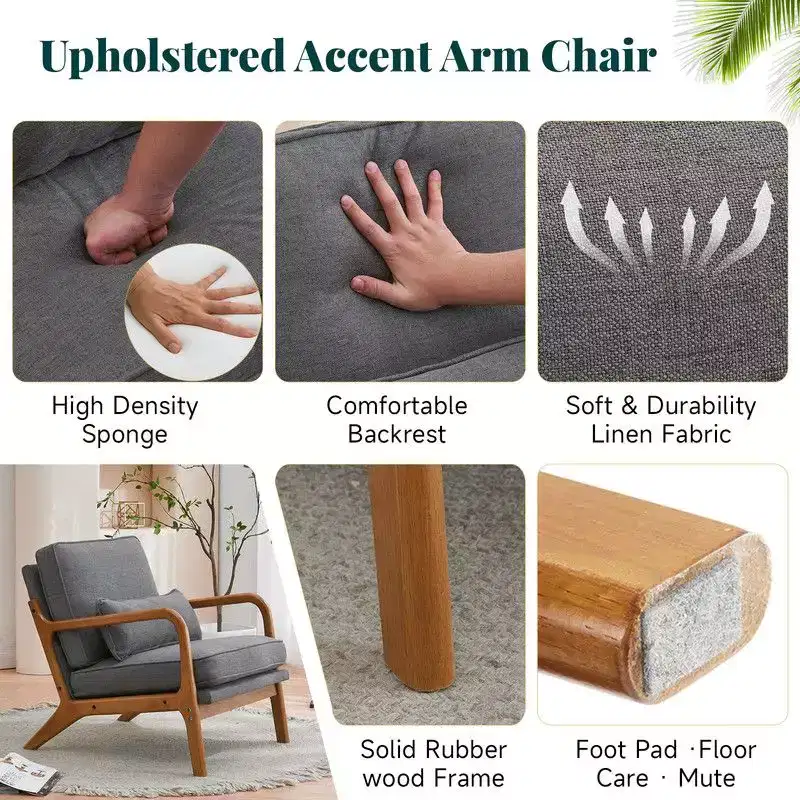 Upholstered Accent Arm Chair

High Density Sponge

Comfortable Backrest

Soft & Durability Linen Fabric

Solid Rubber wood Frame

Foot Pad ·Floor Care · Mute